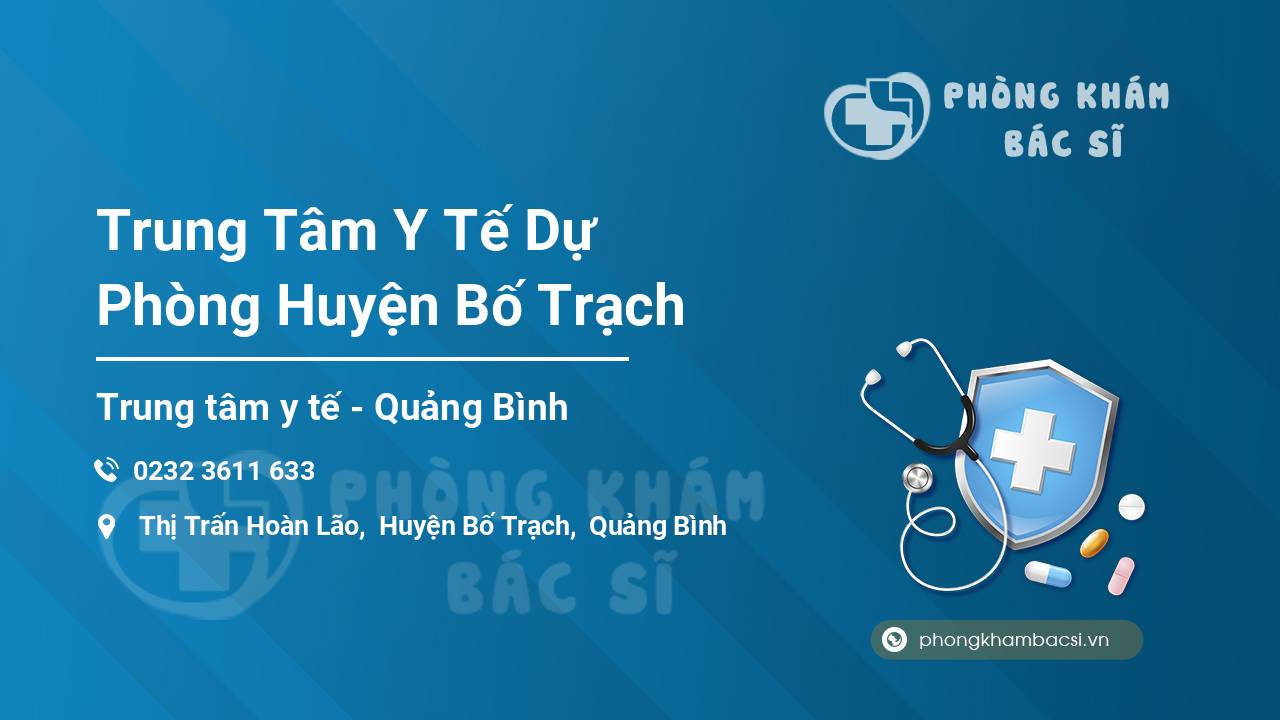 PHÒNG KHÁM BÁC SĨ

Trung Tâm Y Tế Dự Phòng Huyện Bố Trạch

Trung tâm y tế - Quảng Bình

0232 3611 633

Thị Trấn Hoàn Lão, Huyện Bố Trạch, Quảng Bình

PHÒNG KHÁM BÁC SĨ

phongkhambacsi.vn